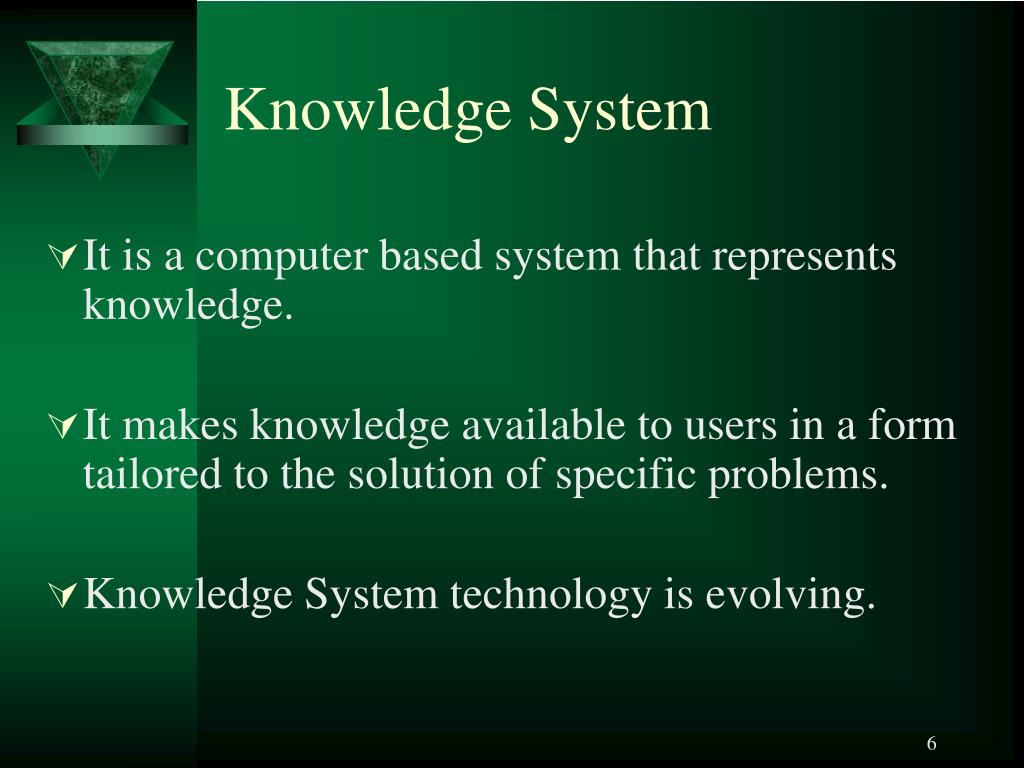 Knowledge System

It is a computer based system that represents knowledge.

It makes knowledge available to users in a form tailored to the solution of specific problems.

Knowledge System technology is evolving.

6